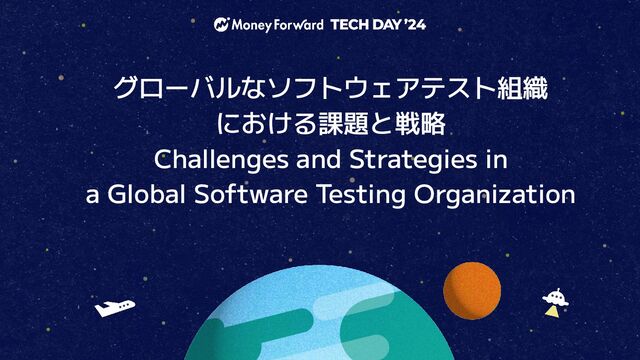 Money Forward TECH DAY '24

グローバルなソフトウェアテスト組織における課題と戦略
Challenges and Strategies in a Global Software Testing Organization